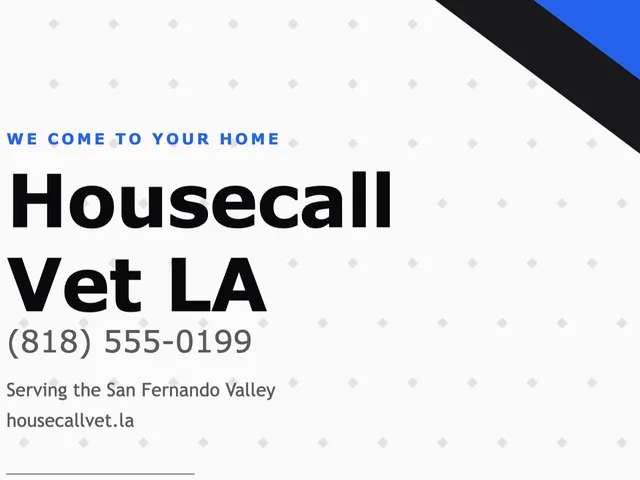 WE COME TO YOUR HOME

Housecall Vet LA

(818) 555-0199

Serving the San Fernando Valley

housecallvet.la